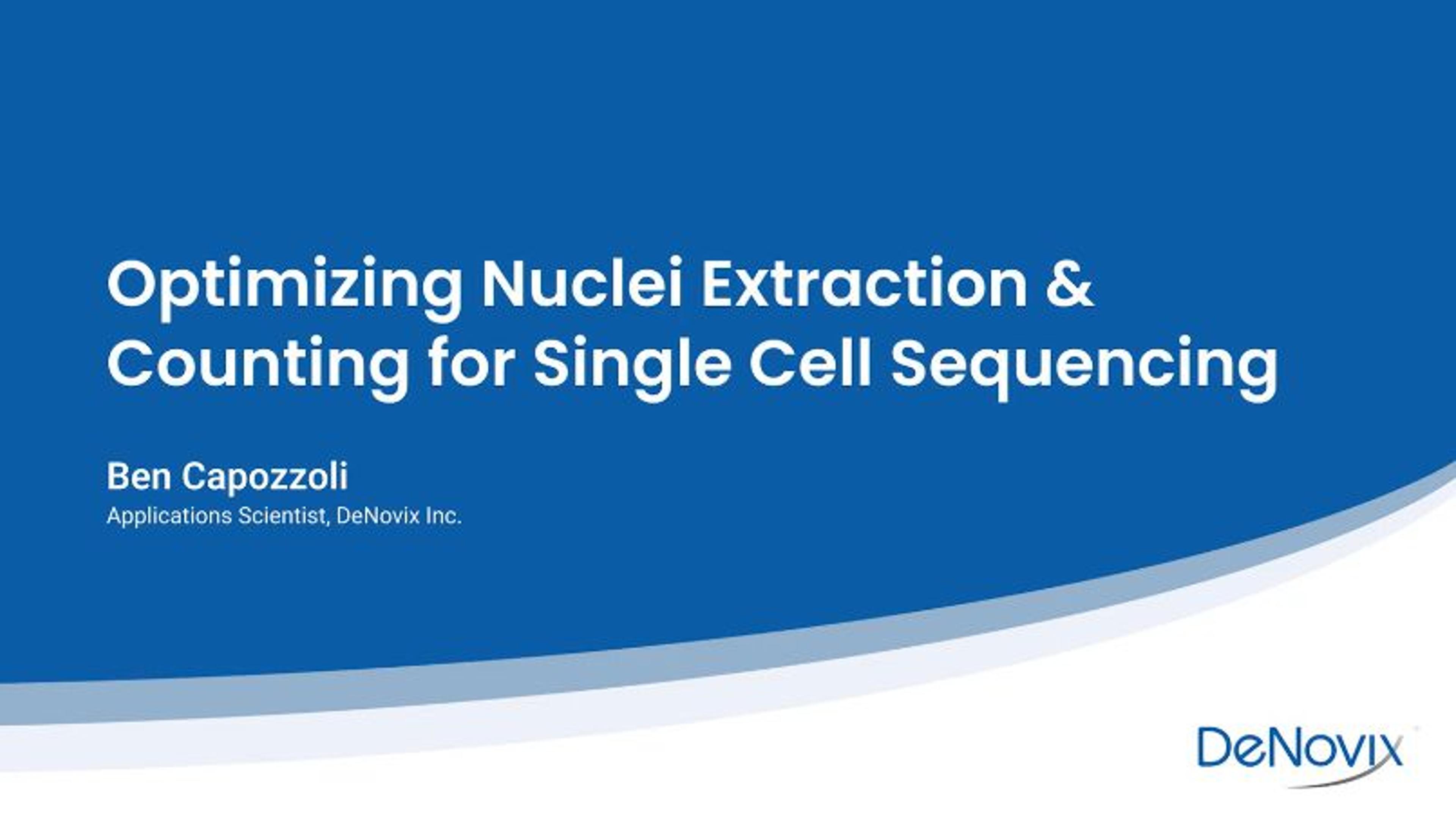 Optimizing Nuclei Extraction & Counting for Single Cell Sequencing

Ben Capozzoli
Applications Scientist, DeNovix Inc.

DeNovix